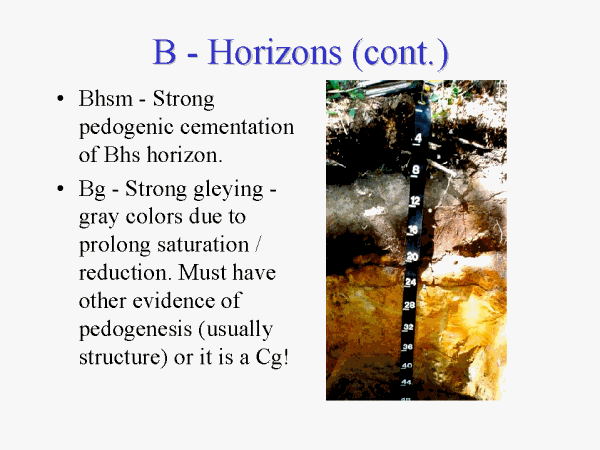 B - Horizons (cont.)

• Bhsm - Strong pedogenic cementation of Bhs horizon.

• Bg - Strong gleying - gray colors due to prolong saturation / reduction. Must have other evidence of pedogenesis (usually structure) or it is a Cg!

4
8
12
16
20
24
28
32
36
40
44